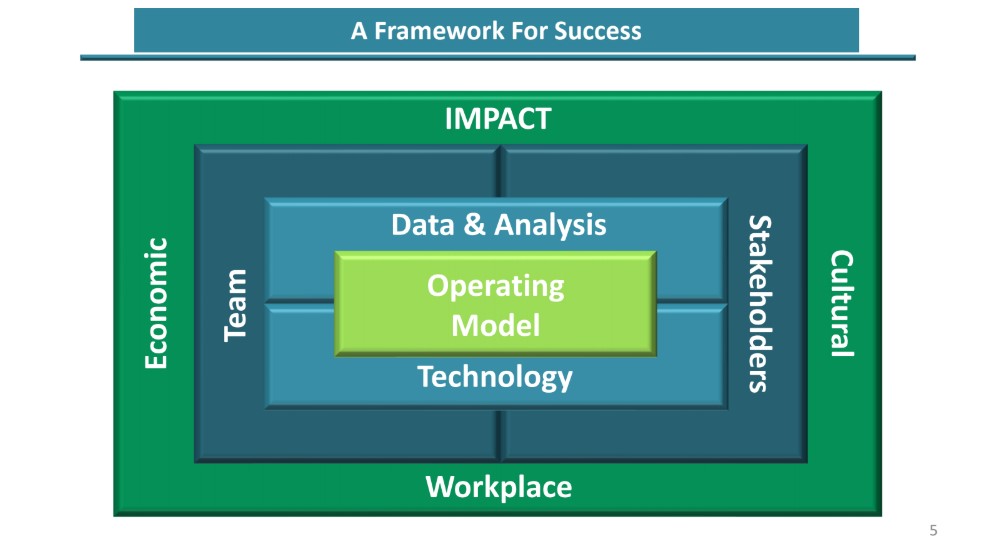 A Framework For Success

IMPACT

Economic

Team

Data & Analysis

Operating Model

Technology

Stakeholders

Cultural

Workplace

5